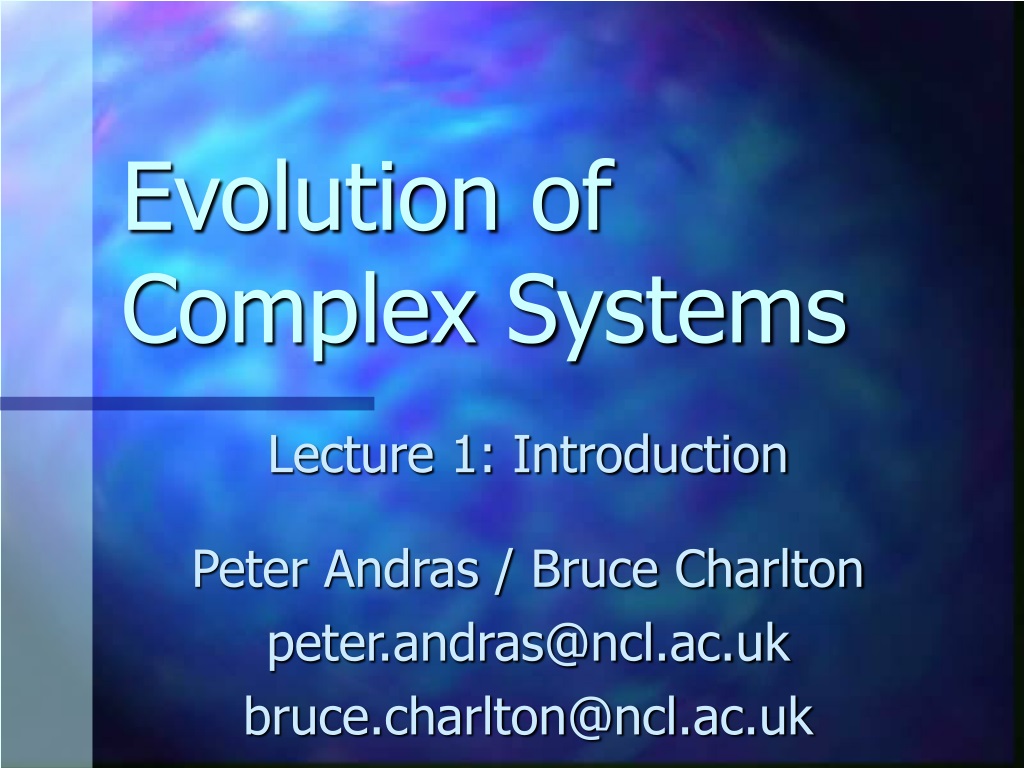 Evolution of Complex Systems

Lecture 1: Introduction

Peter Andras / Bruce Charlton
peter.andras@ncl.ac.uk
bruce.charlton@ncl.ac.uk